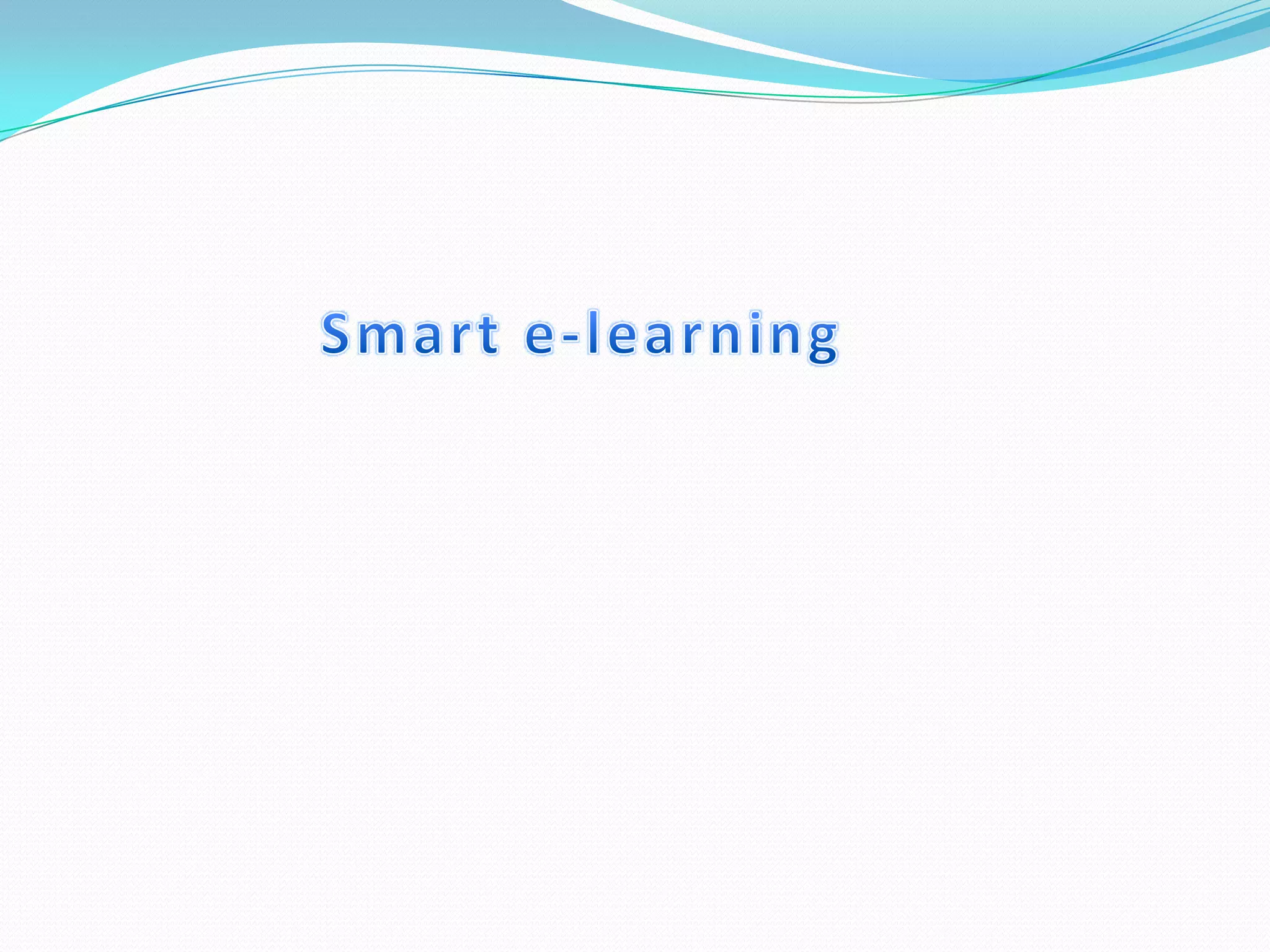 Smart e-learning